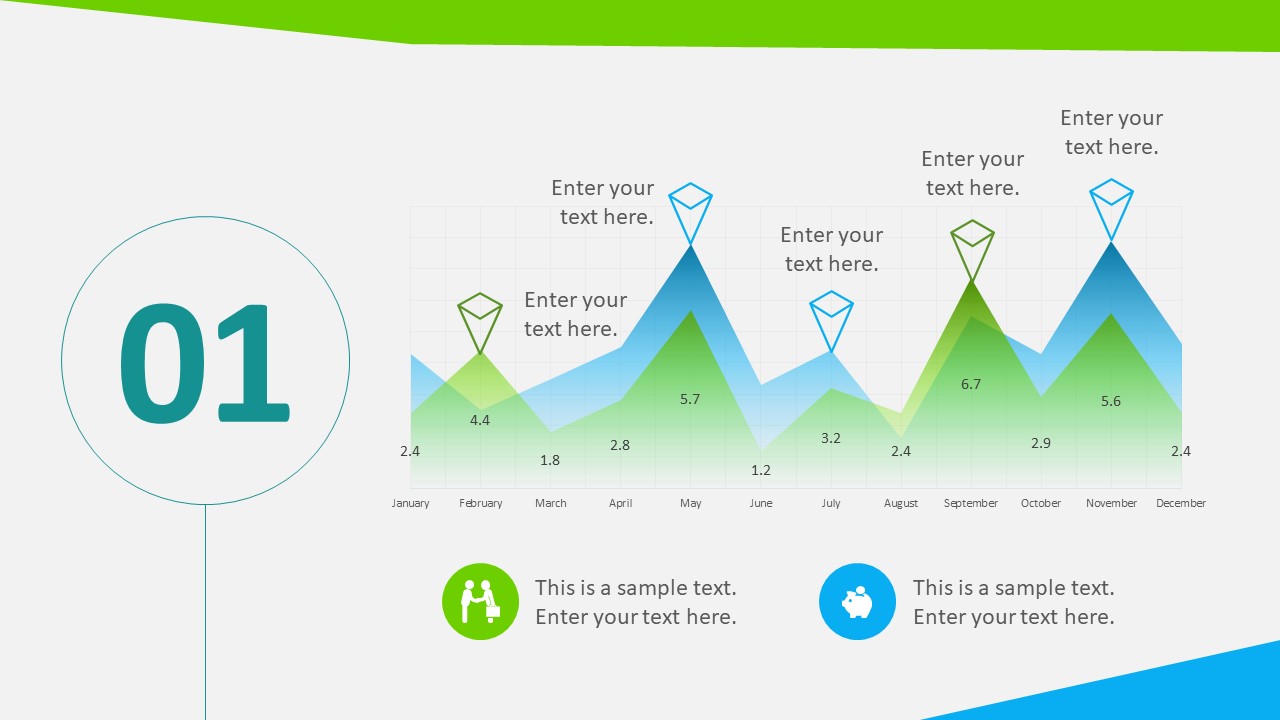 01

Enter your text here.

Enter your text here.

Enter your text here.

Enter your text here.

Enter your text here.

2.4
4.4
1.8
2.8
5.7
1.2
3.2
2.4
6.7
2.9
5.6
2.4

January
February
March
April
May
June
July
August
September
October
November
December

This is a sample text. Enter your text here.

This is a sample text. Enter your text here.